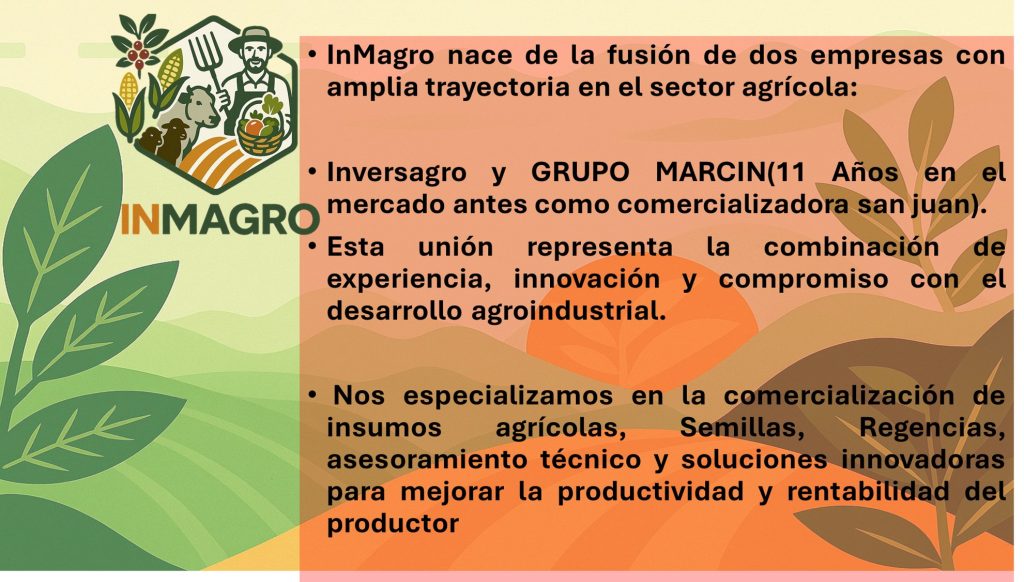 INMAGRO

• InMagro nace de la fusión de dos empresas con amplia trayectoria en el sector agrícola:

• Inversagro y GRUPO MARCIN(11 Años en el mercado antes como comercializadora san juan).

• Esta unión representa la combinación de experiencia, innovación y compromiso con el desarrollo agroindustrial.

• Nos especializamos en la comercialización de insumos agrícolas, Semillas, Regencias, asesoramiento técnico y soluciones innovadoras para mejorar la productividad y rentabilidad del productor